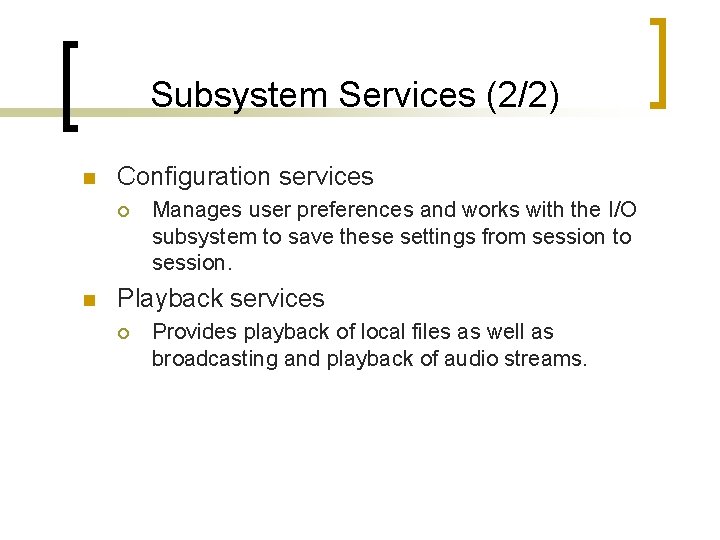 Subsystem Services (2/2)

Configuration services

Manages user preferences and works with the I/O subsystem to save these settings from session to session.

Playback services

Provides playback of local files as well as broadcasting and playback of audio streams.